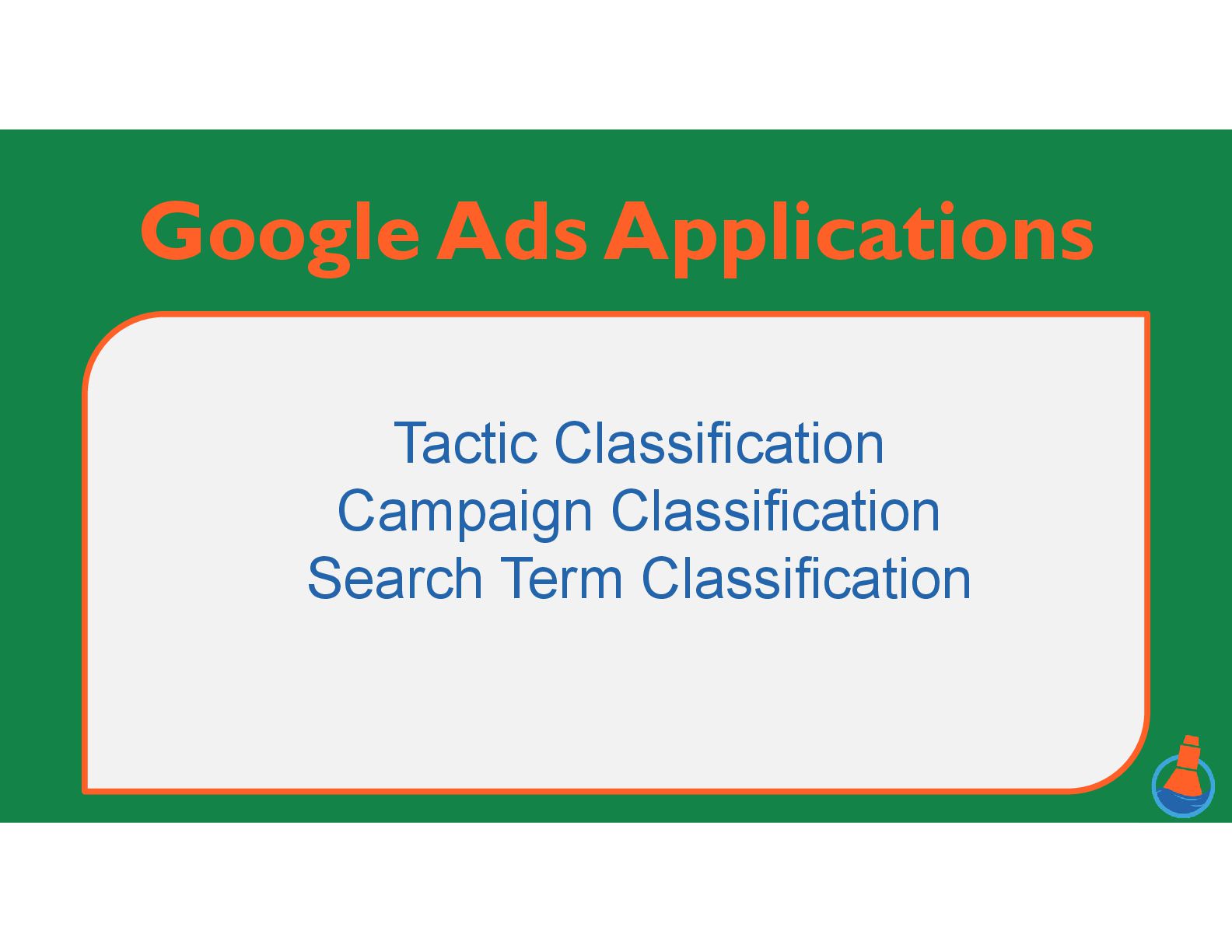 Google Ads Applications

Tactic Classification
Campaign Classification
Search Term Classification